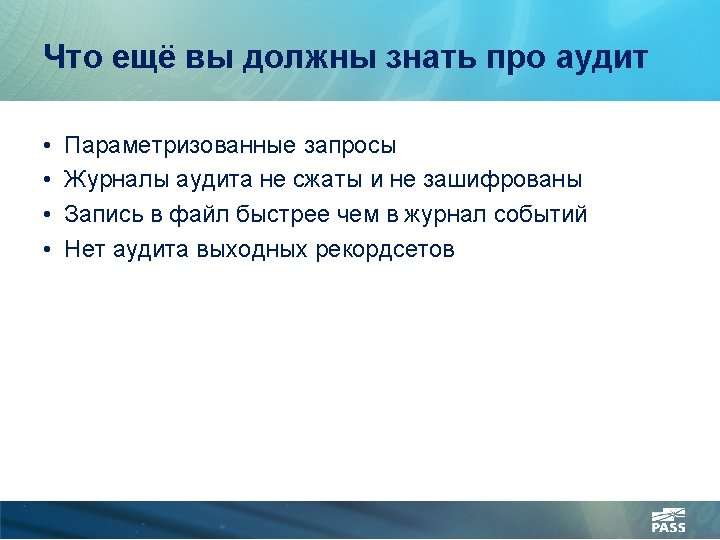 Что ещё вы должны знать про аудит

• Параметризованные запросы
• Журналы аудита не сжаты и не зашифрованы
• Запись в файл быстрее чем в журнал событий
• Нет аудита выходных рекордсетов

PASS